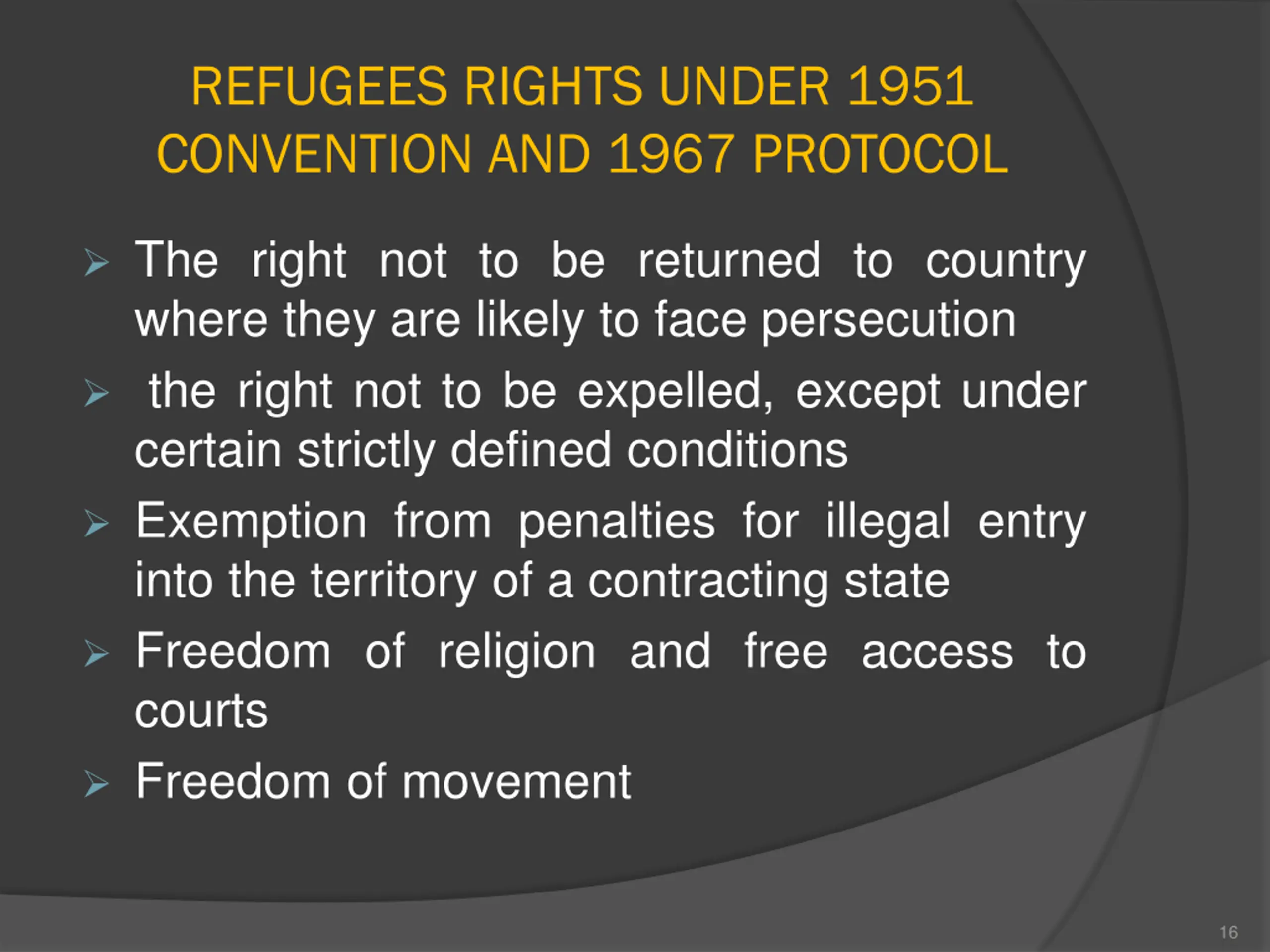 REFUGEES RIGHTS UNDER 1951 CONVENTION AND 1967 PROTOCOL

➢ The right not to be returned to country where they are likely to face persecution

➢ the right not to be expelled, except under certain strictly defined conditions

➢ Exemption from penalties for illegal entry into the territory of a contracting state

➢ Freedom of religion and free access to courts

➢ Freedom of movement

16